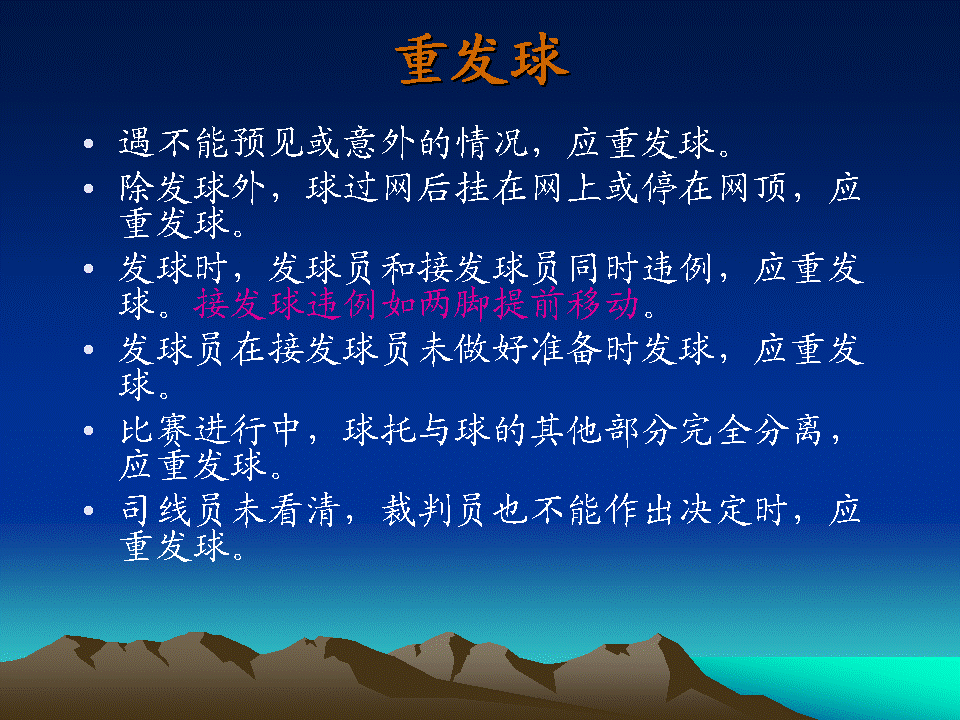 重发球

• 遇不能预见或意外的情况，应重发球。
• 除发球外，球过网后挂在网上或停在网顶，应重发球。
• 发球时，发球员和接发球员同时违例，应重发球。接发球违例如两脚提前移动。
• 发球员在接发球员未做好准备时发球，应重发球。
• 比赛进行中，球托与球的其他部分完全分离，应重发球。
• 司线员未看清，裁判员也不能作出决定时，应重发球。